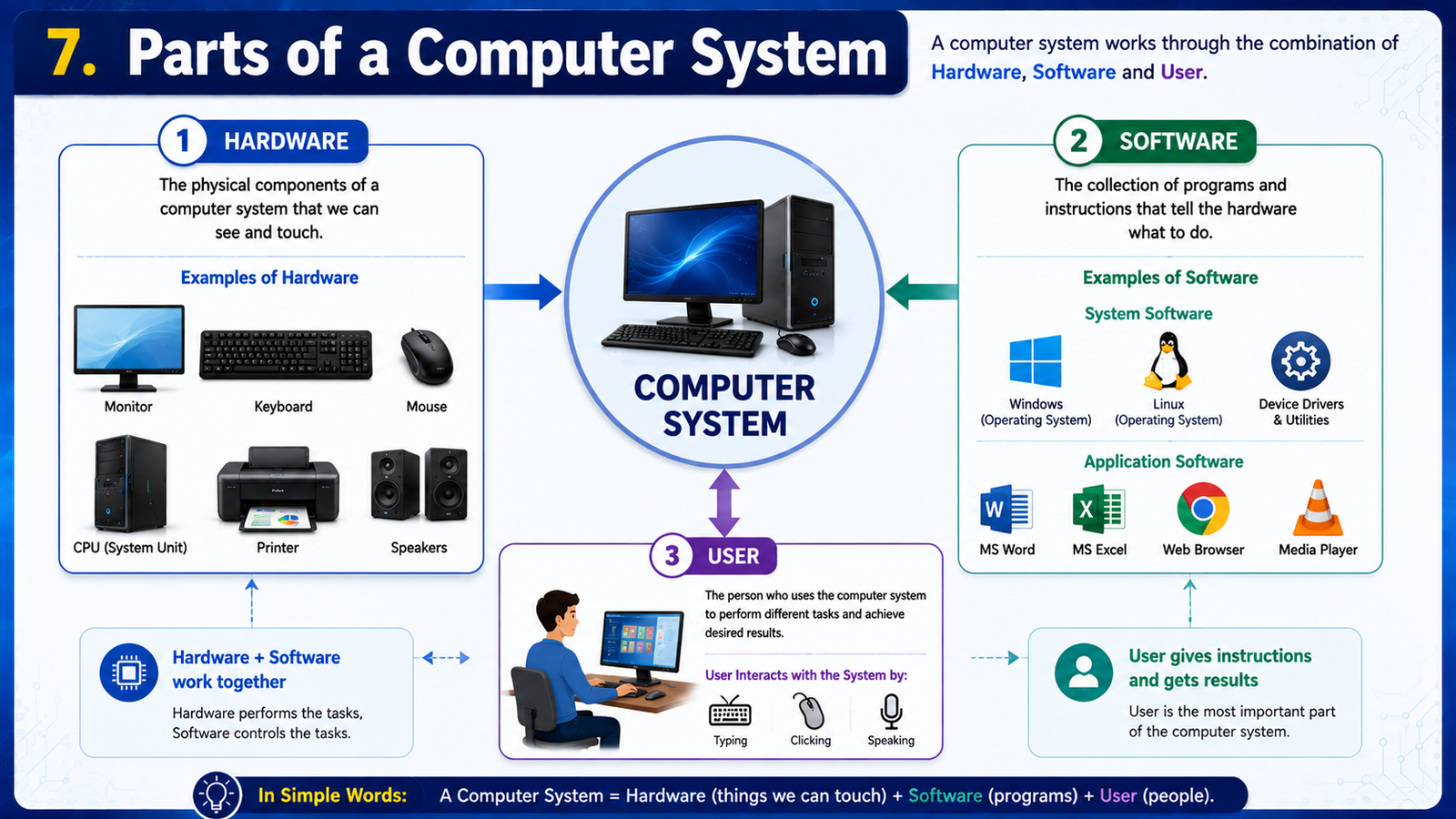 7. Parts of a Computer System

A computer system works through the combination of Hardware, Software and User.

1 HARDWARE

The physical components of a computer system that we can see and touch.

Examples of Hardware

Monitor
Keyboard
Mouse
CPU (System Unit)
Printer
Speakers

COMPUTER SYSTEM

2 SOFTWARE

The collection of programs and instructions that tell the hardware what to do.

Examples of Software

System Software

Windows (Operating System)
Linux (Operating System)
Device Drivers & Utilities

Application Software

MS Word
MS Excel
Web Browser
Media Player

3 USER

The person who uses the computer system to perform different tasks and achieve desired results.

User Interacts with the System by:

Typing
Clicking
Speaking

Hardware + Software work together

Hardware performs the tasks, Software controls the tasks.

User gives instructions and gets results

User is the most important part of the computer system.

In Simple Words: A Computer System = Hardware (things we can touch) + Software (programs) + User (people).